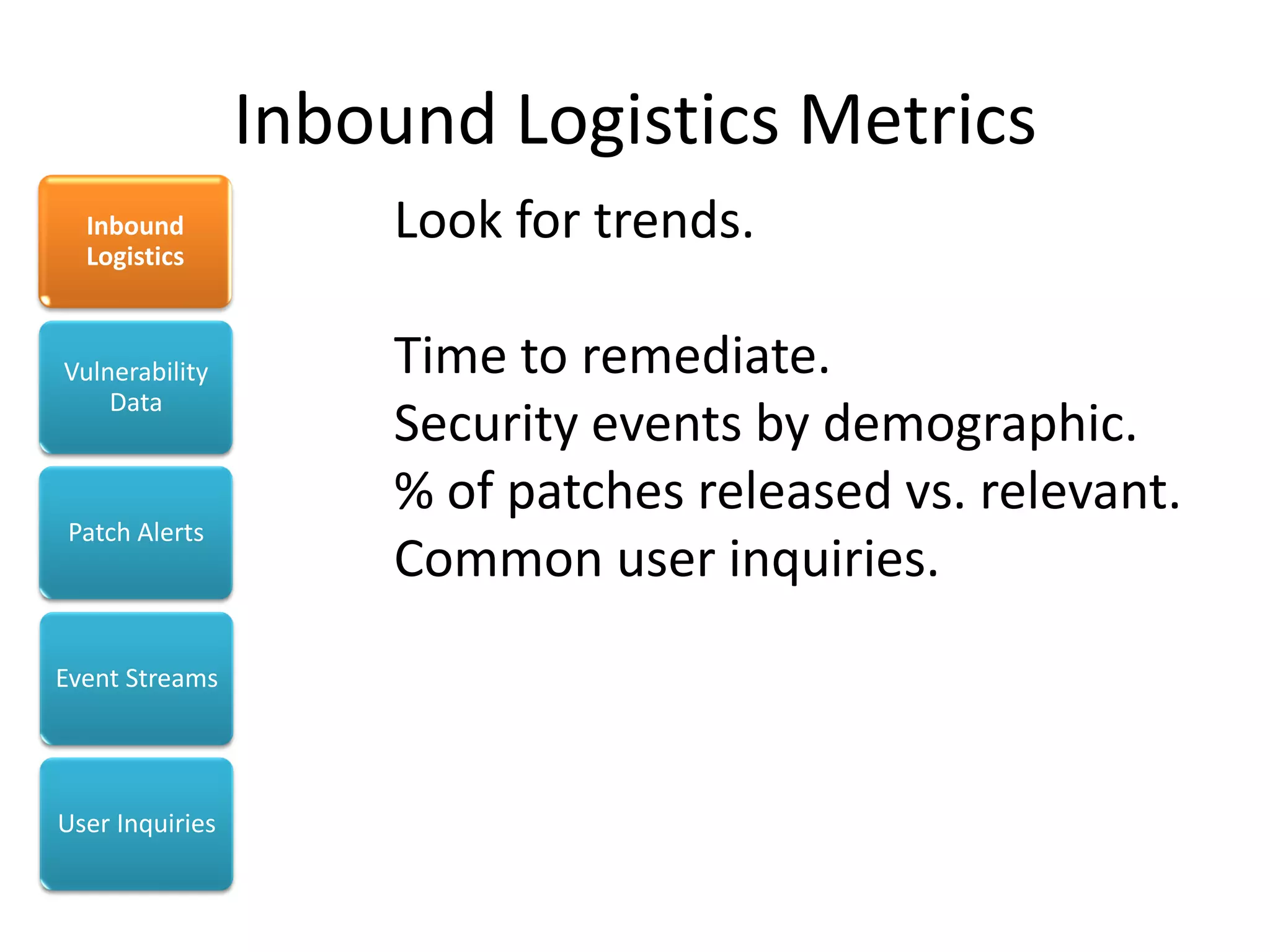 Inbound Logistics Metrics

Inbound Logistics

Vulnerability Data

Patch Alerts

Event Streams

User Inquiries

Look for trends.

Time to remediate.
Security events by demographic.
% of patches released vs. relevant.
Common user inquiries.